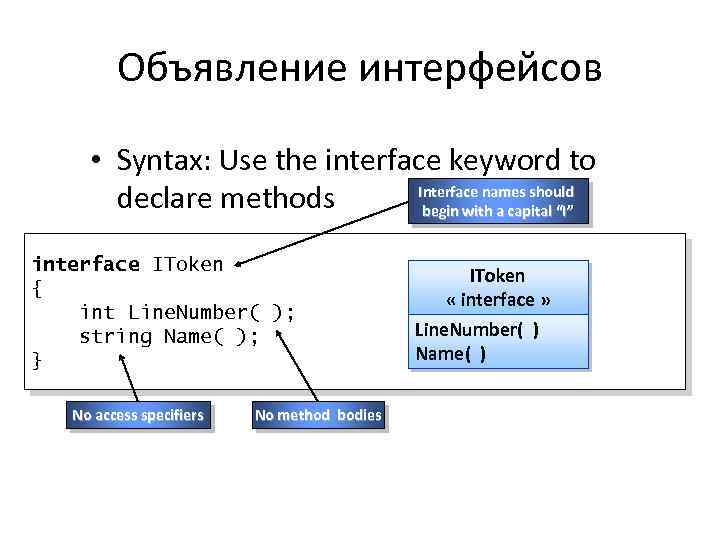 Объявление интерфейсов

• Syntax: Use the interface keyword to declare methods

Interface names should begin with a capital "I"

interface IToken
{
    int LineNumber( );
    string Name( );
}

IToken
« interface »

LineNumber( )
Name( )

No access specifiers

No method bodies